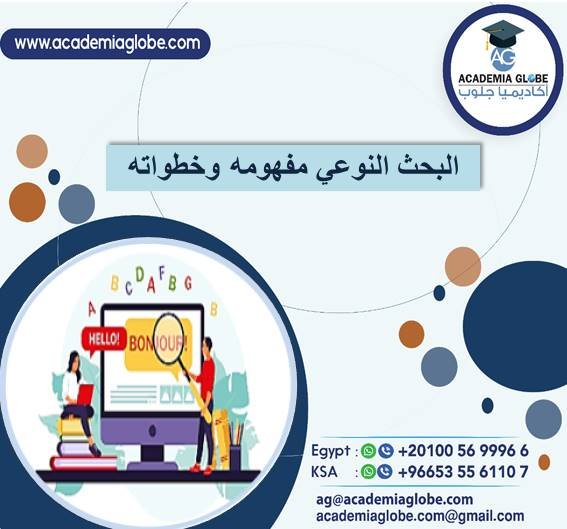 www.academiaglobe.com

AG
ACADEMIA GLOBE
أكاديميا جلوب

البحث النوعي مفهومه وخطواته

B C D A F B G
A B
HELLO!
BONJOUR!

Egypt : +20100 56 9996 6
KSA : +96653 55 6110 7
ag@academiaglobe.com
academiaglobe.com@gmail.com